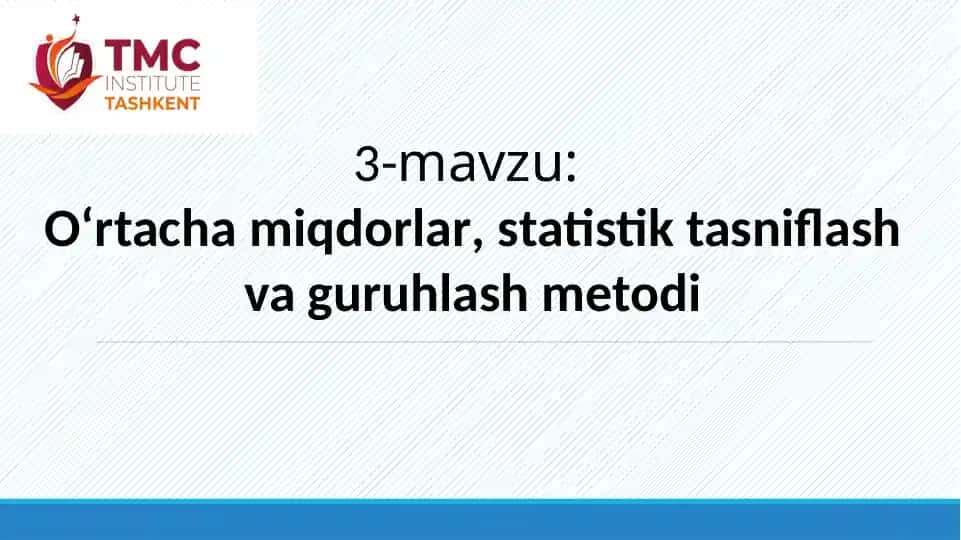 TMC
INSTITUTE
TASHKENT

3-mavzu:
O‘rtacha miqdorlar, statistik tasniflash va guruhlash metodi